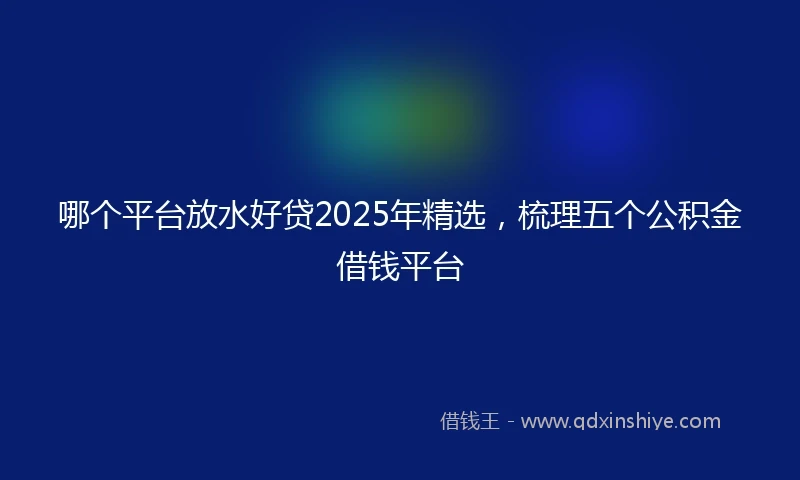 哪个平台放水好贷2025年精选，梳理五个公积金借钱平台

借钱王 - www.qdxinshiye.com